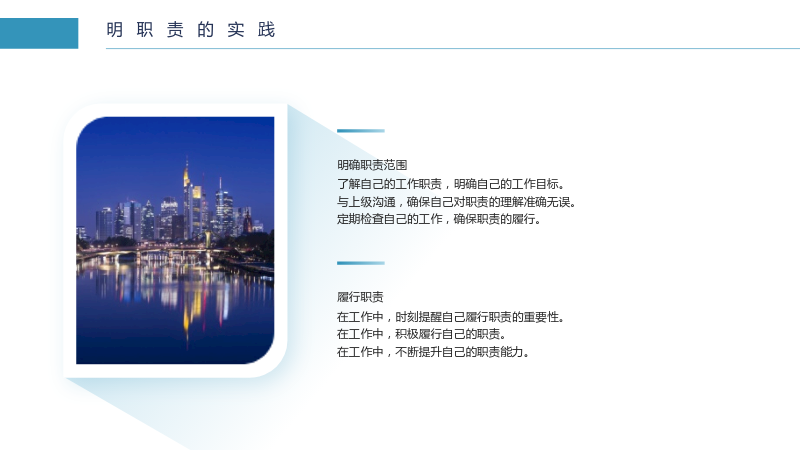 明职责的实践

明确职责范围

了解自己的工作职责，明确自己的工作目标。
与上级沟通，确保自己对职责的理解准确无误。
定期检查自己的工作，确保职责的履行。

履行职责

在工作中，时刻提醒自己履行职责的重要性。
在工作中，积极履行自己的职责。
在工作中，不断提升自己的职责能力。